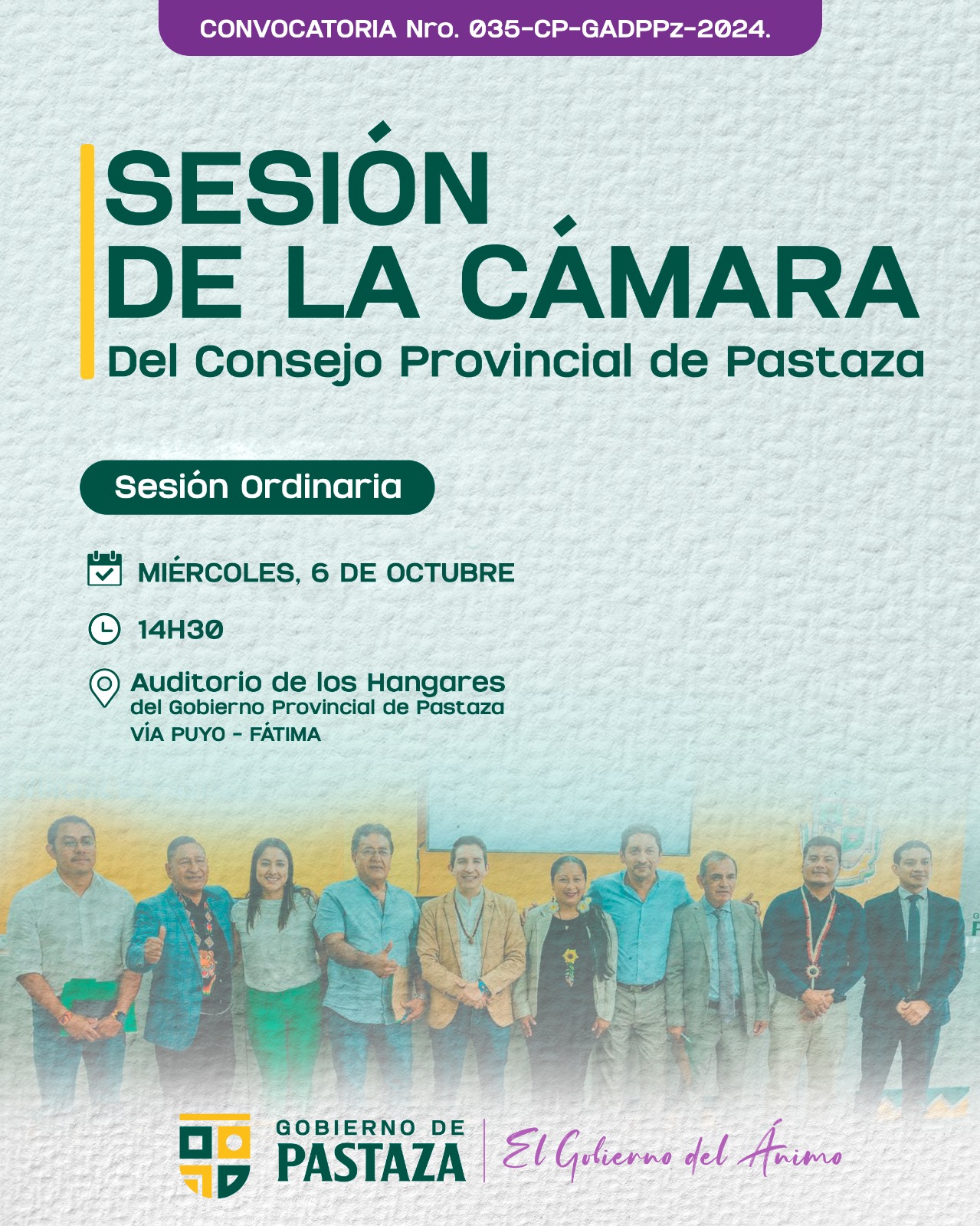 CONVOCATORIA Nro. 035-CP-GADPPz-2024.

SESIÓN DE LA CÁMARA
Del Consejo Provincial de Pastaza

Sesión Ordinaria

MIÉRCOLES, 6 DE OCTUBRE

14H30

Auditorio de los Hangares
del Gobierno Provincial de Pastaza
VÍA PUYO - FÁTIMA

GOBIERNO DE PASTAZA
El Gobierno del Ánimo